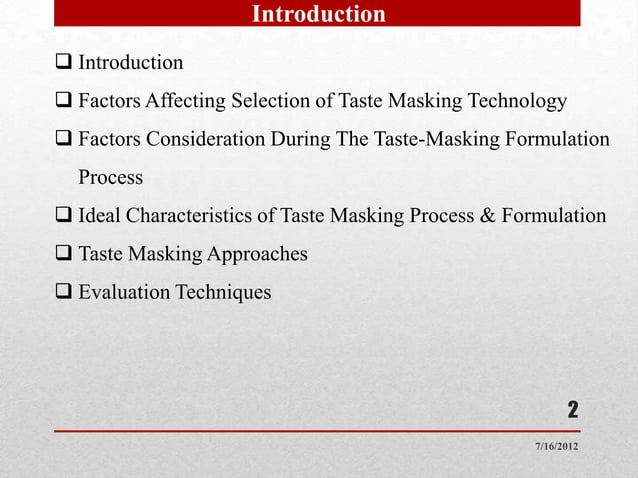 Introduction

❑ Introduction

❑ Factors Affecting Selection of Taste Masking Technology

❑ Factors Consideration During The Taste-Masking Formulation Process

❑ Ideal Characteristics of Taste Masking Process & Formulation

❑ Taste Masking Approaches

❑ Evaluation Techniques

2

7/16/2012